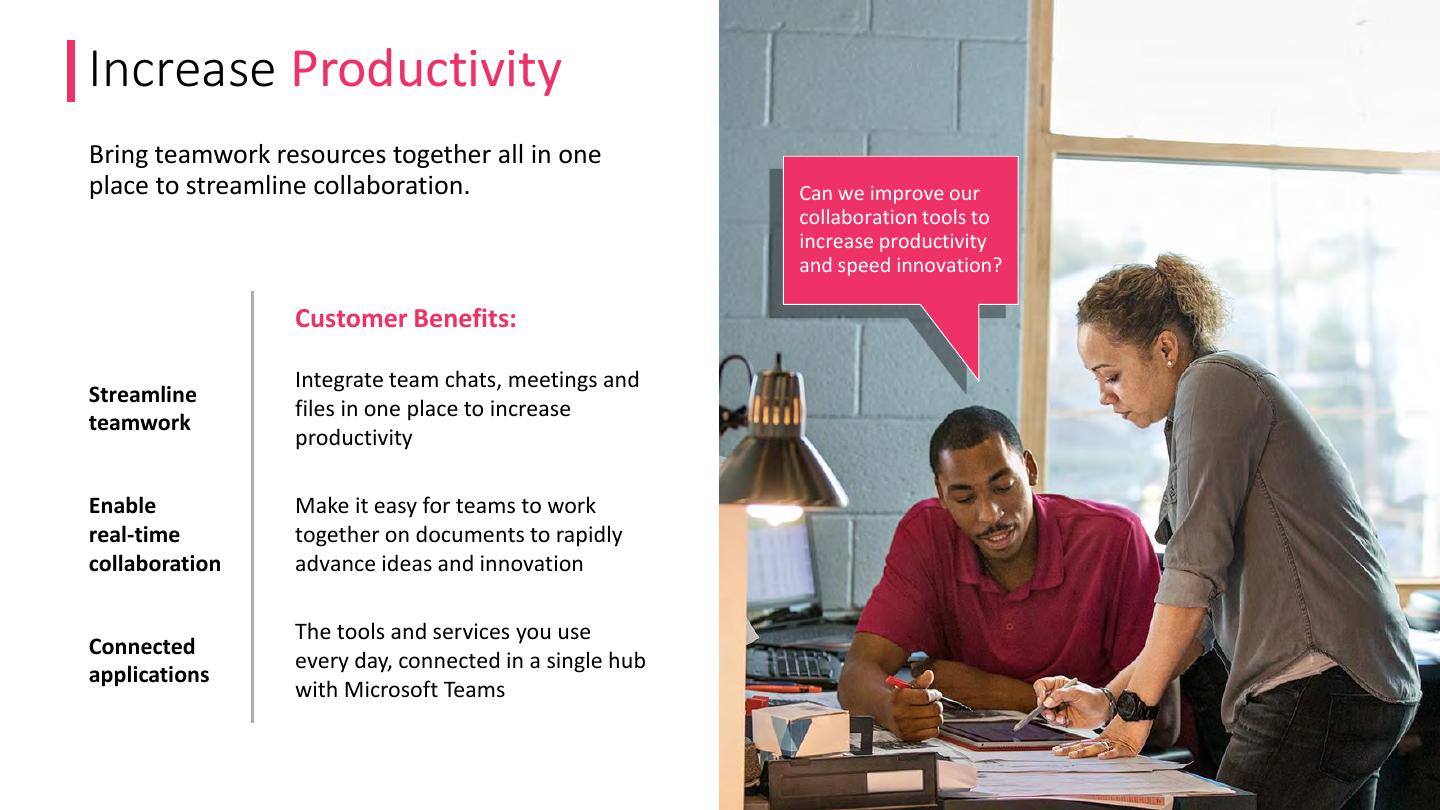 Increase Productivity

Bring teamwork resources together all in one place to streamline collaboration.

Customer Benefits:

Streamline teamwork

Integrate team chats, meetings and files in one place to increase productivity

Enable real-time collaboration

Make it easy for teams to work together on documents to rapidly advance ideas and innovation

Connected applications

The tools and services you use every day, connected in a single hub with Microsoft Teams

Can we improve our collaboration tools to increase productivity and speed innovation?